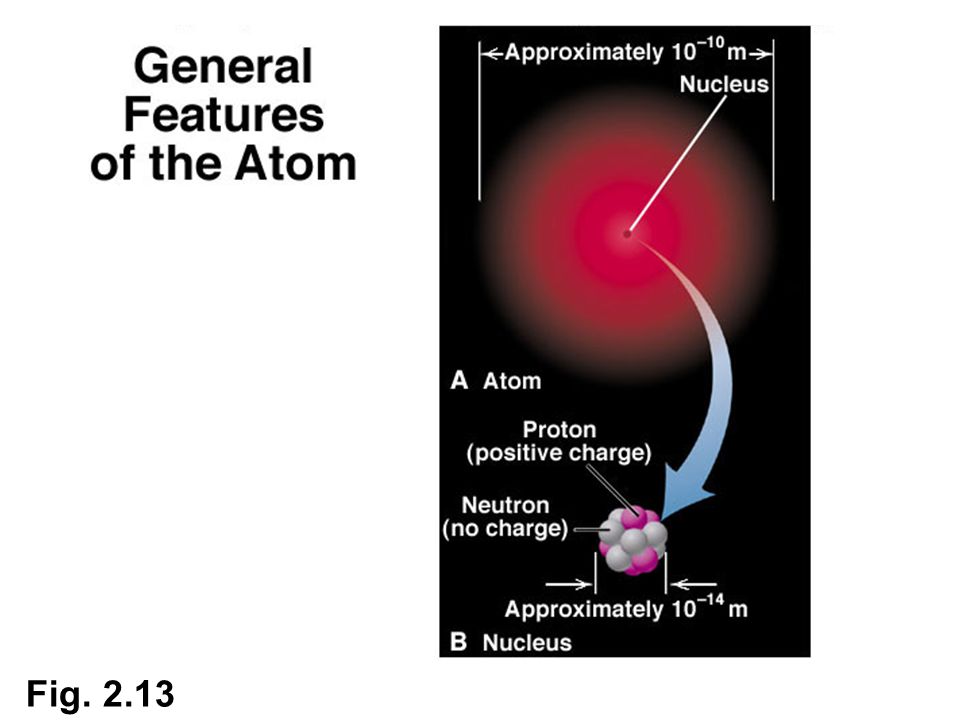 General Features of the Atom

Approximately $10^{-10}$ m

Nucleus

A Atom

Proton (positive charge)

Neutron (no charge)

Approximately $10^{-14}$ m

B Nucleus

Fig. 2.13